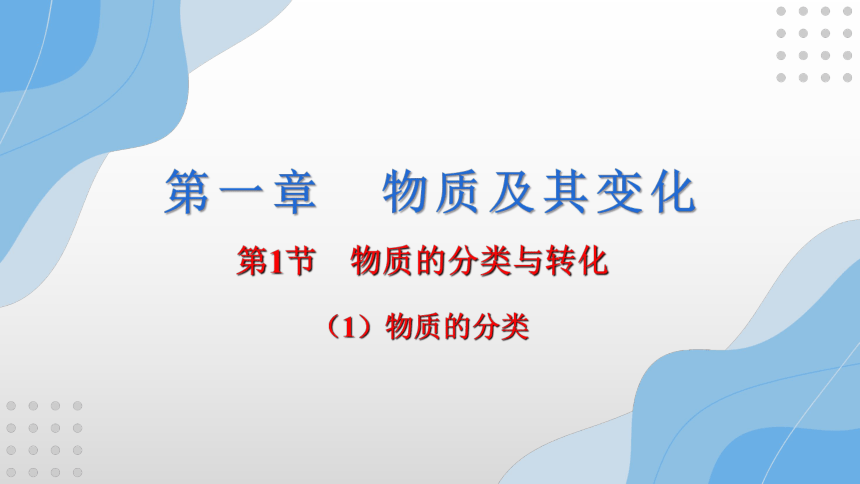 第一章　物质及其变化

第1节　物质的分类与转化

（1）物质的分类